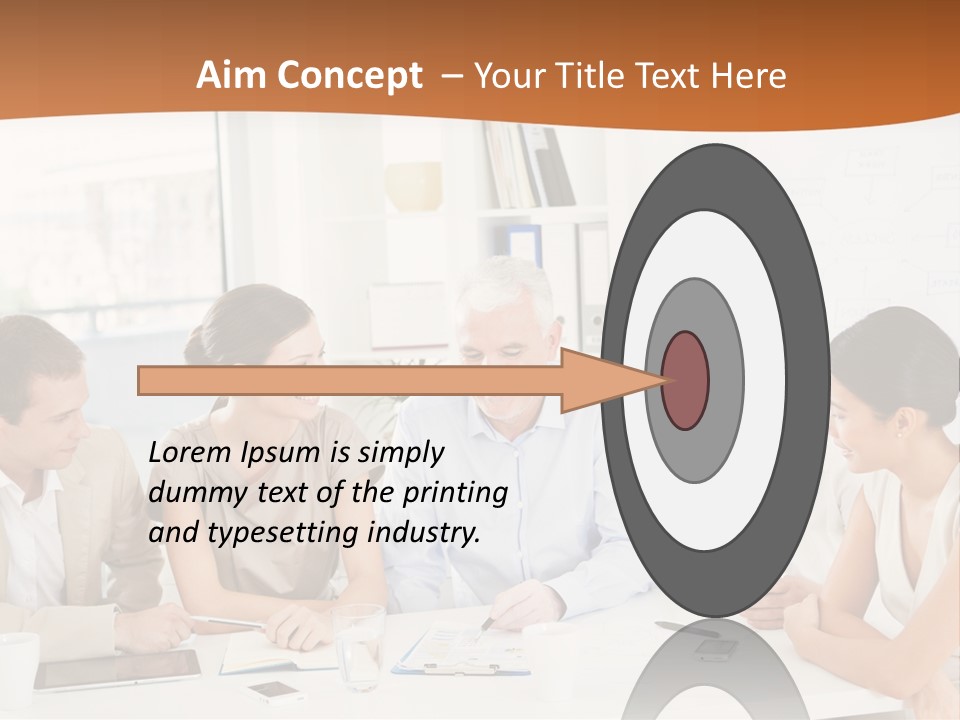 Aim Concept – Your Title Text Here

Lorem Ipsum is simply dummy text of the printing and typesetting industry.